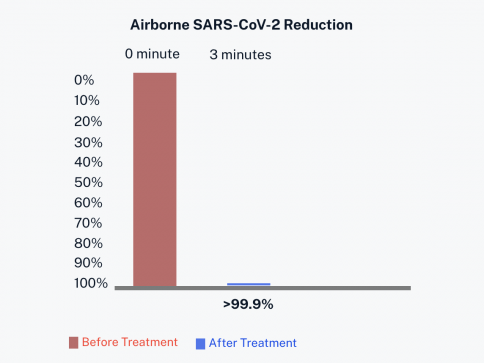 Airborne SARS-CoV-2 Reduction

0 minute
3 minutes

0%
10%
20%
30%
40%
50%
60%
70%
80%
90%
100%

>99.9%

Before Treatment
After Treatment